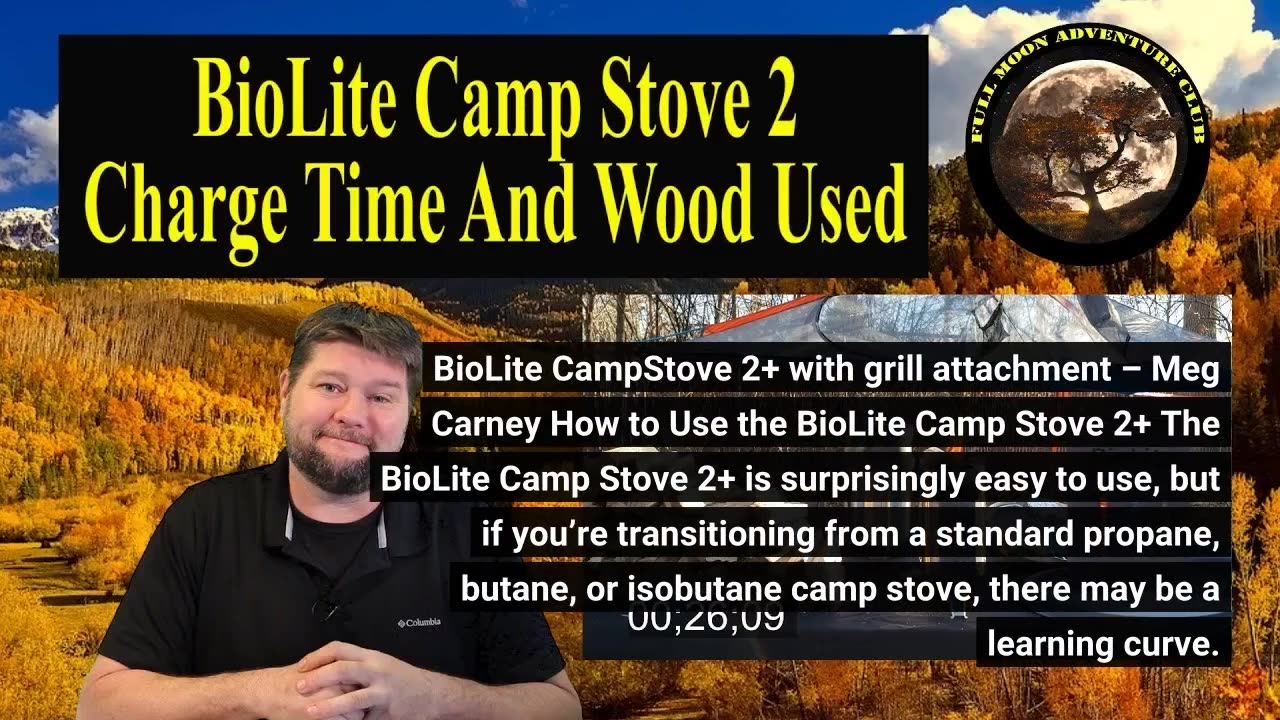 BioLite Camp Stove 2
Charge Time And Wood Used

FULL MOON ADVENTURE CLUB

BioLite CampStove 2+ with grill attachment – Meg Carney How to Use the BioLite Camp Stove 2+ The BioLite Camp Stove 2+ is surprisingly easy to use, but if you're transitioning from a standard propane, butane, or isobutane camp stove, there may be a learning curve.

00;26;09

Columbia